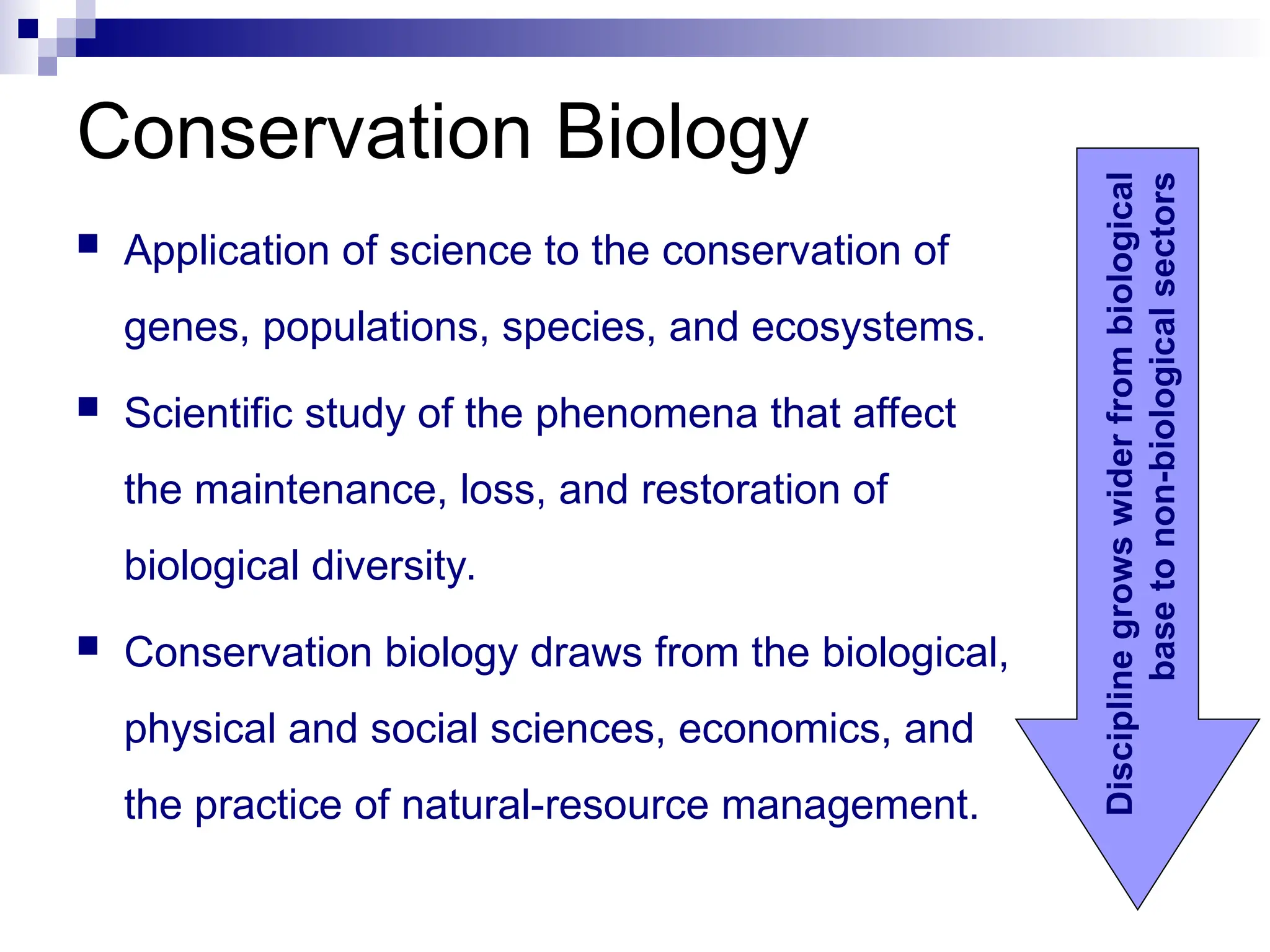 Conservation Biology

■ Application of science to the conservation of genes, populations, species, and ecosystems.

■ Scientific study of the phenomena that affect the maintenance, loss, and restoration of biological diversity.

■ Conservation biology draws from the biological, physical and social sciences, economics, and the practice of natural-resource management.

Discipline grows wider from biological base to non-biological sectors